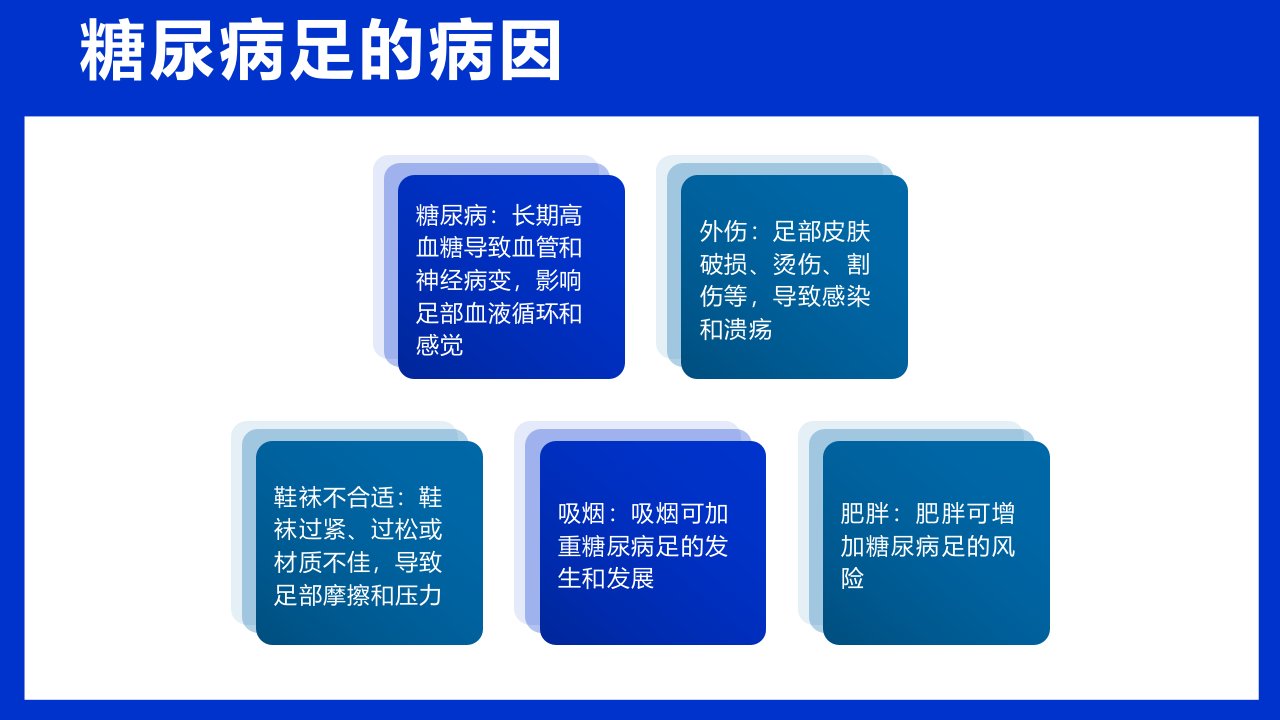 糖尿病足的病因

糖尿病：长期高血糖导致血管和神经病变，影响足部血液循环和感觉

外伤：足部皮肤破损、烫伤、割伤等，导致感染和溃疡

鞋袜不合适：鞋袜过紧、过松或材质不佳，导致足部摩擦和压力

吸烟：吸烟可加重糖尿病足的发生和发展

肥胖：肥胖可增加糖尿病足的风险